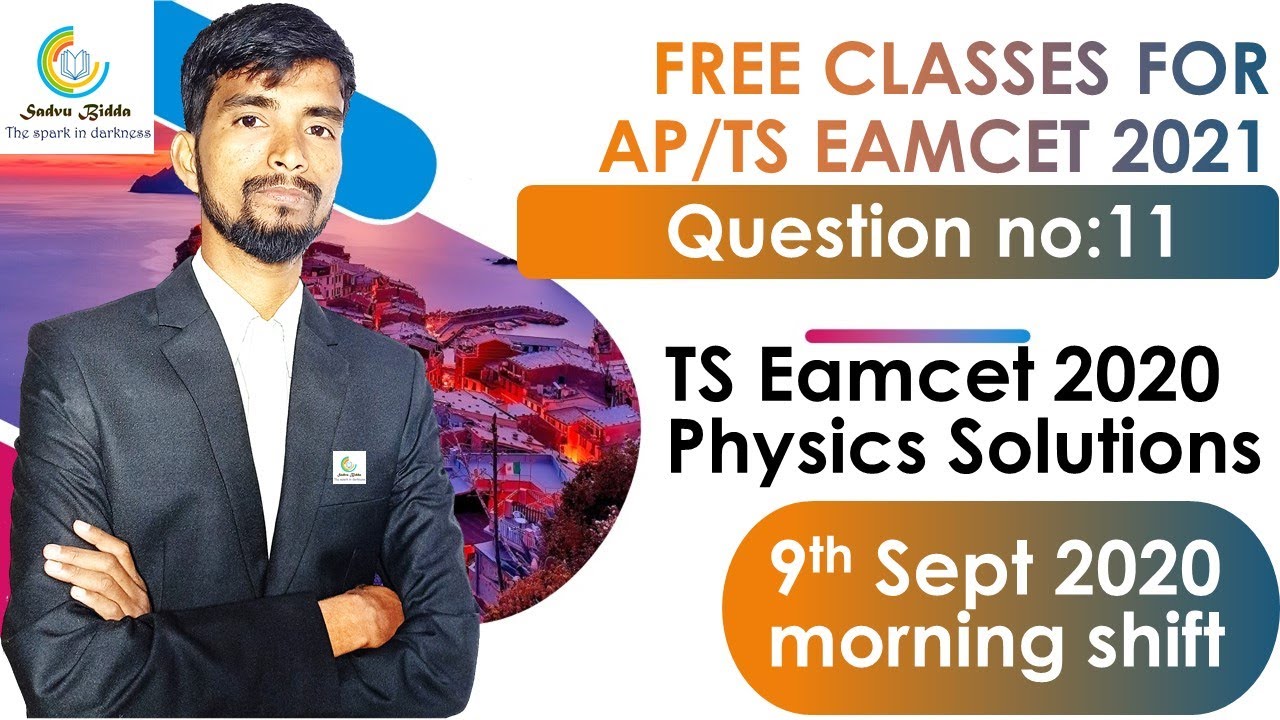 Sadvu Bidda
The spark in darkness

FREE CLASSES FOR AP/TS EAMCET 2021

Question no:11

TS Eamcet 2020 Physics Solutions

9th Sept 2020 morning shift